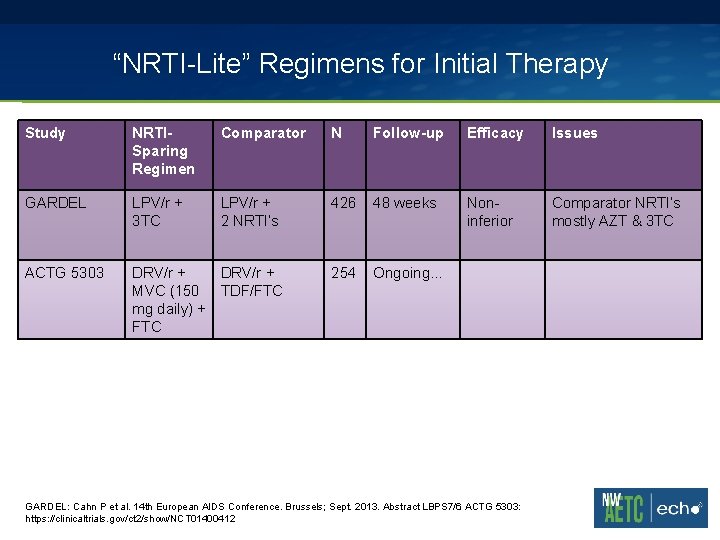 “NRTI-Lite” Regimens for Initial Therapy

| Study | NRTI-Sparing Regimen | Comparator | N | Follow-up | Efficacy | Issues |
|---|---|---|---|---|---|---|
| GARDEL | LPV/r + 3TC | LPV/r + 2 NRTI's | 426 | 48 weeks | Non-inferior | Comparator NRTI's mostly AZT & 3TC |
| ACTG 5303 | DRV/r + MVC (150 mg daily) + FTC | DRV/r + TDF/FTC | 254 | Ongoing… | | |

GARDEL: Cahn P et al. 14th European AIDS Conference. Brussels; Sept. 2013. Abstract LBPS7/6 ACTG 5303: https://clinicaltrials.gov/ct2/show/NCT01400412

NW AETC | echo